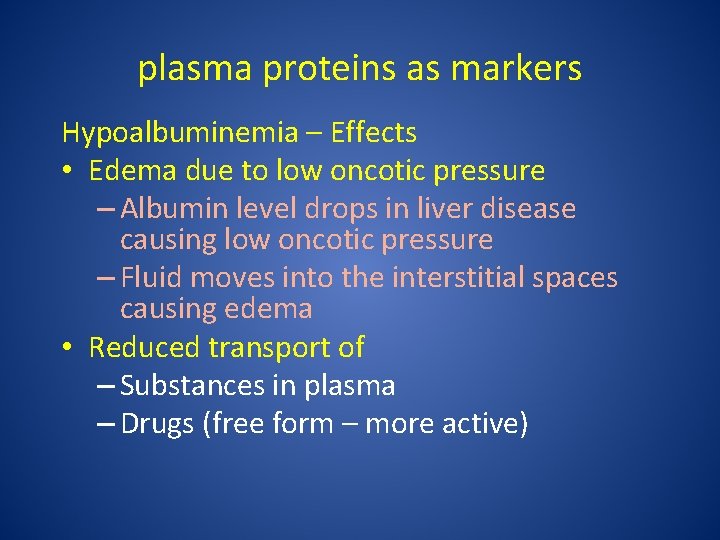 plasma proteins as markers

Hypoalbuminemia – Effects

• Edema due to low oncotic pressure
– Albumin level drops in liver disease causing low oncotic pressure
– Fluid moves into the interstitial spaces causing edema

• Reduced transport of
– Substances in plasma
– Drugs (free form – more active)